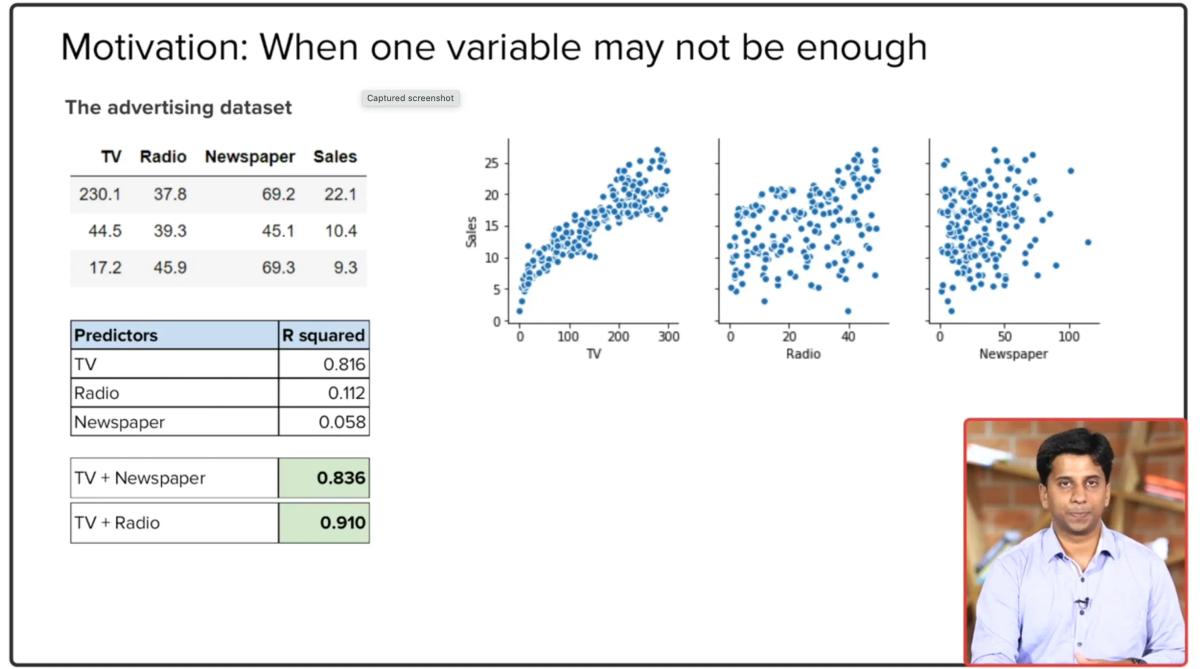 Motivation: When one variable may not be enough

The advertising dataset

Captured screenshot

| TV | Radio | Newspaper | Sales |
|---|---|---|---|
| 230.1 | 37.8 | 69.2 | 22.1 |
| 44.5 | 39.3 | 45.1 | 10.4 |
| 17.2 | 45.9 | 69.3 | 9.3 |

| Predictors | R squared |
|---|---|
| TV | 0.816 |
| Radio | 0.112 |
| Newspaper | 0.058 |

| TV + Newspaper | 0.836 |
|---|---|
| TV + Radio | 0.910 |

Sales
25
20
15
10
5
0
0 100 200 300
TV
0 20 40
Radio
0 50 100
Newspaper